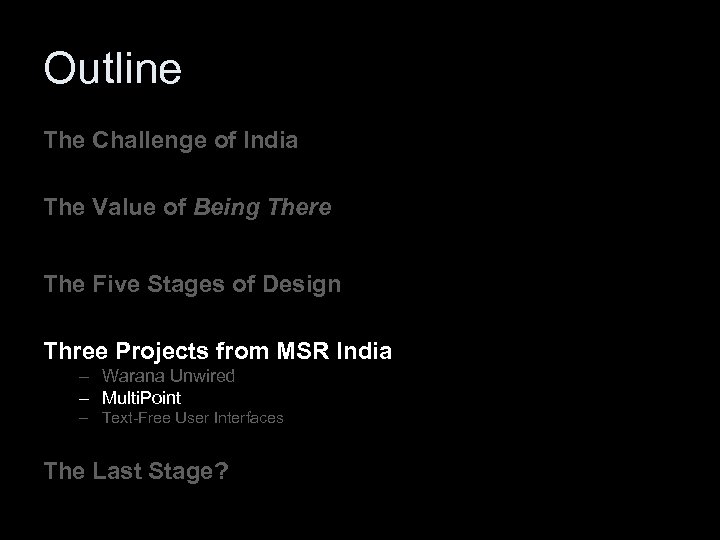 Outline

The Challenge of India

The Value of Being There

The Five Stages of Design

Three Projects from MSR India
– Warana Unwired
– MultiPoint
– Text-Free User Interfaces

The Last Stage?